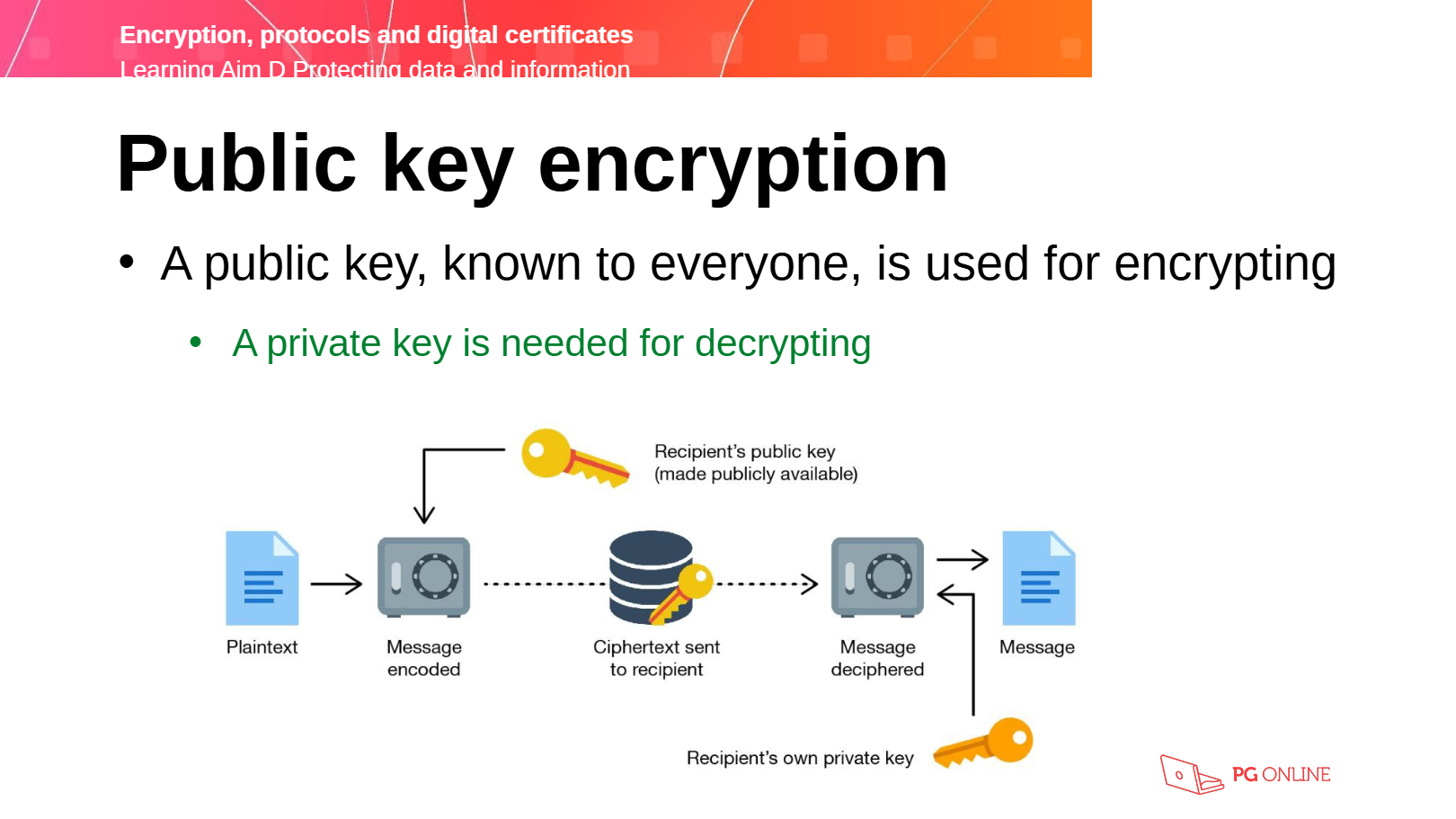 Encryption, protocols and digital certificates
Learning Aim D Protecting data and information

Public key encryption

• A public key, known to everyone, is used for encrypting

• A private key is needed for decrypting

Recipient's public key
(made publicly available)

Plaintext

Message encoded

Ciphertext sent to recipient

Message deciphered

Message

Recipient's own private key

PG ONLINE